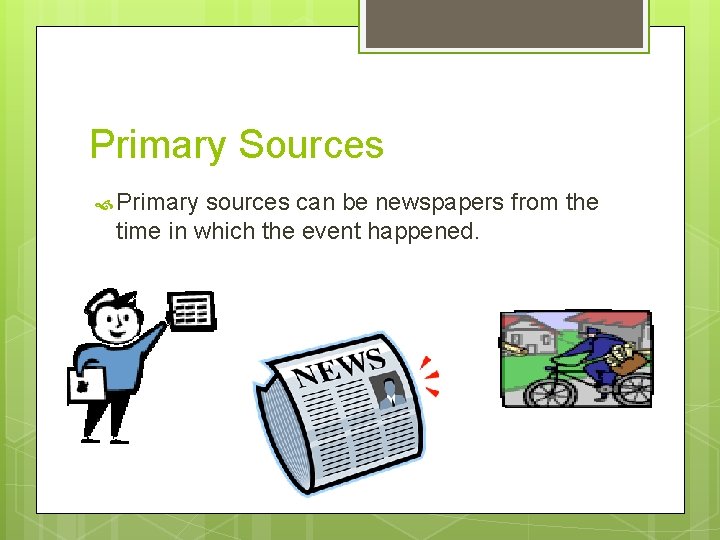 Primary Sources

Primary sources can be newspapers from the time in which the event happened.

NEWS